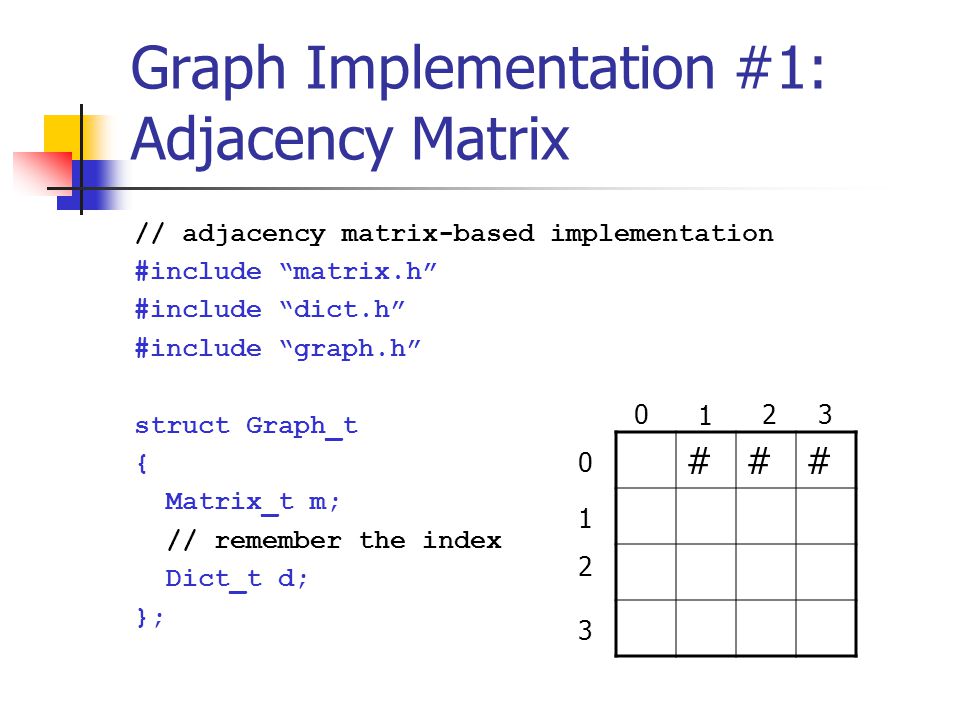 Graph Implementation #1: Adjacency Matrix

// adjacency matrix-based implementation
#include “matrix.h”
#include “dict.h”
#include “graph.h”

struct Graph_t
{
  Matrix_t m;
  // remember the index
  Dict_t d;
};

|   | 0 | 1 | 2 | 3 |
|---|---|---|---|---|
| 0 |   | # | # | # |
| 1 |   |   |   |   |
| 2 |   |   |   |   |
| 3 |   |   |   |   |